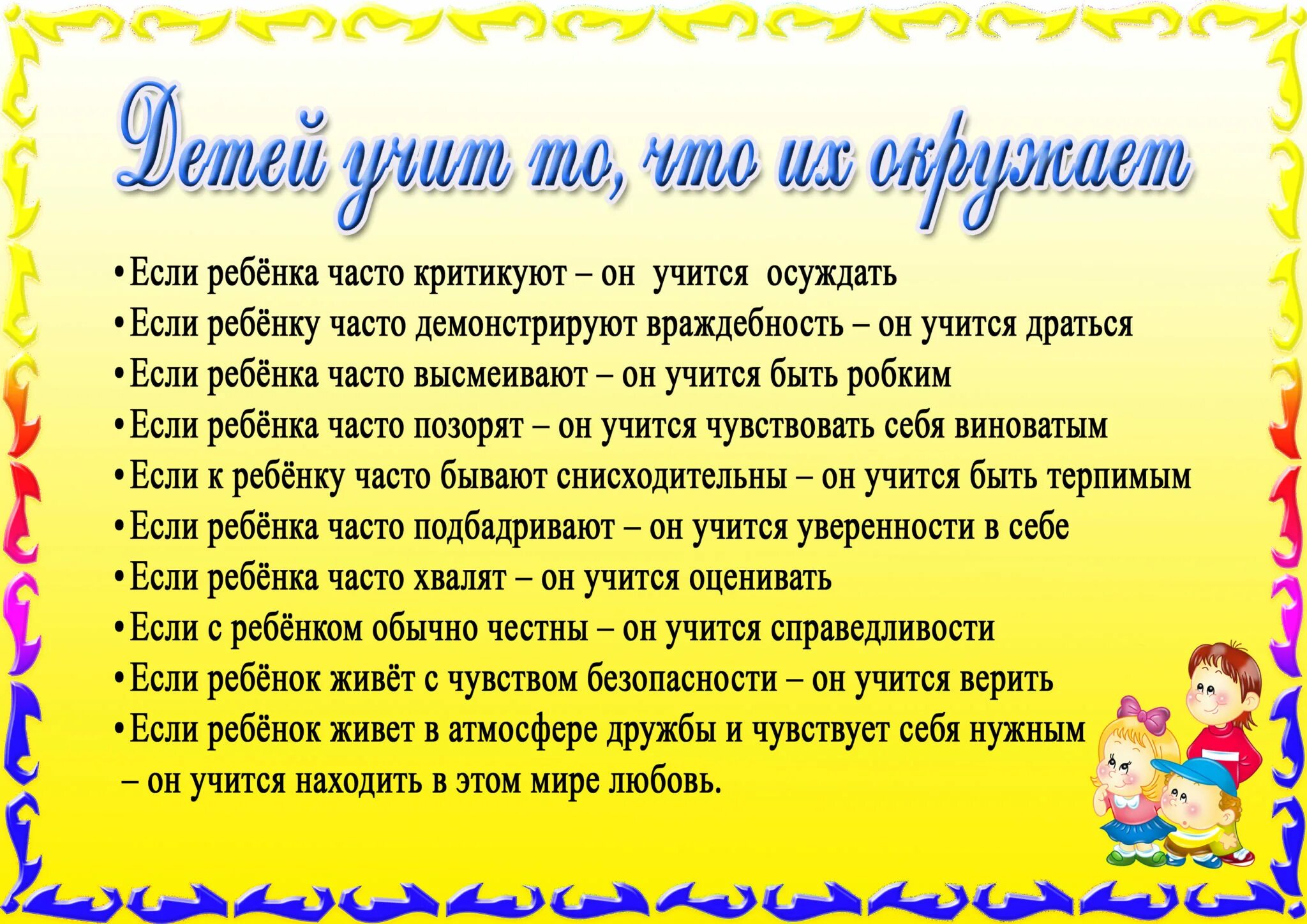 Детей учит то, что их окружает

•Если ребёнка часто критикуют – он учится осуждать
•Если ребёнку часто демонстрируют враждебность – он учится драться
•Если ребёнка часто высмеивают – он учится быть робким
•Если ребёнка часто позорят – он учится чувствовать себя виноватым
•Если к ребёнку часто бывают снисходительны – он учится быть терпимым
•Если ребёнка часто подбадривают – он учится уверенности в себе
•Если ребёнка часто хвалят – он учится оценивать
•Если с ребёнком обычно честны – он учится справедливости
•Если ребёнок живёт с чувством безопасности – он учится верить
•Если ребёнок живет в атмосфере дружбы и чувствует себя нужным – он учится находить в этом мире любовь.